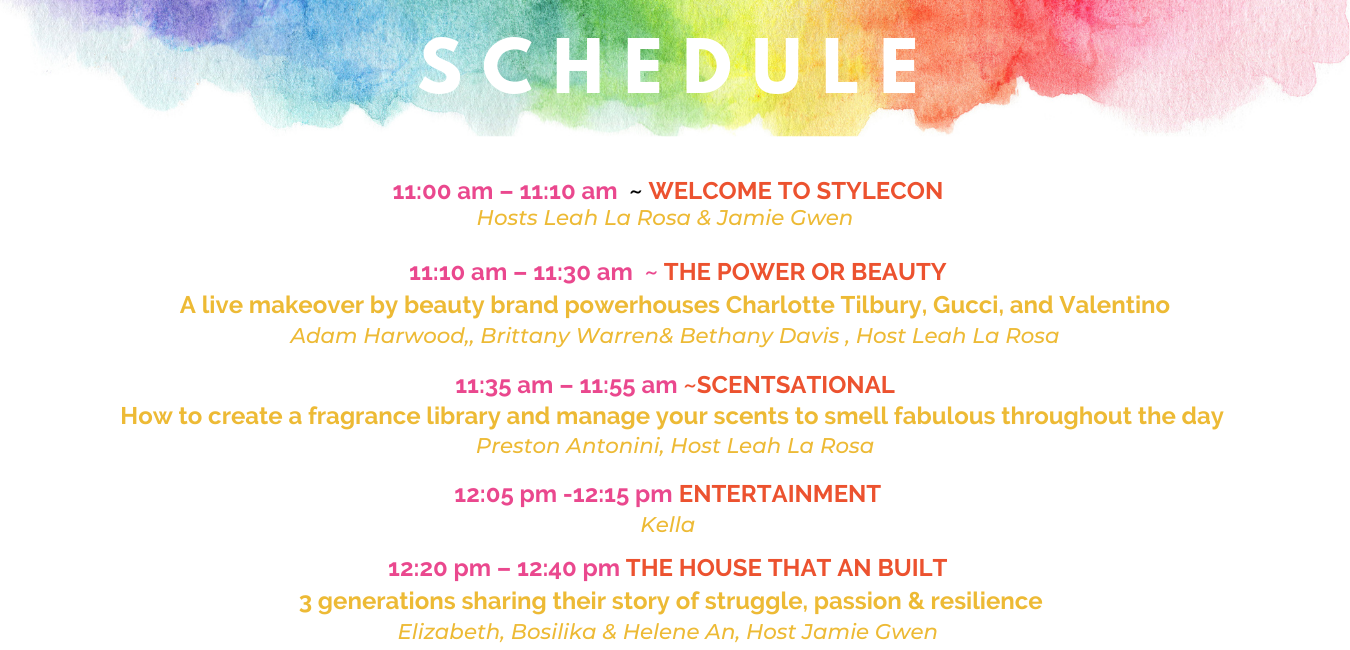 SCHEDULE

11:00 am – 11:10 am ~ WELCOME TO STYLECON
Hosts Leah La Rosa & Jamie Gwen

11:10 am – 11:30 am ~ THE POWER OR BEAUTY
A live makeover by beauty brand powerhouses Charlotte Tilbury, Gucci, and Valentino
Adam Harwood,, Brittany Warren& Bethany Davis , Host Leah La Rosa

11:35 am – 11:55 am ~SCENTSATIONAL
How to create a fragrance library and manage your scents to smell fabulous throughout the day
Preston Antonini, Host Leah La Rosa

12:05 pm -12:15 pm ENTERTAINMENT
Kella

12:20 pm – 12:40 pm THE HOUSE THAT AN BUILT
3 generations sharing their story of struggle, passion & resilience
Elizabeth, Bosilika & Helene An, Host Jamie Gwen